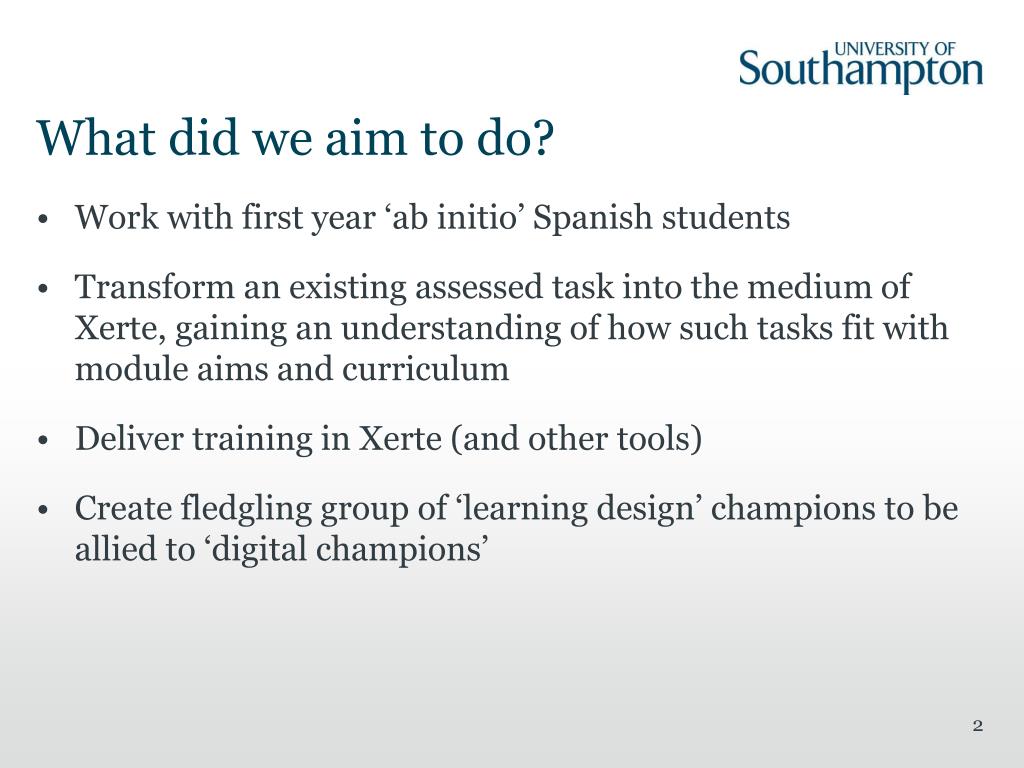 UNIVERSITY OF
Southampton

What did we aim to do?

• Work with first year ‘ab initio’ Spanish students

• Transform an existing assessed task into the medium of Xerte, gaining an understanding of how such tasks fit with module aims and curriculum

• Deliver training in Xerte (and other tools)

• Create fledgling group of ‘learning design’ champions to be allied to ‘digital champions’

2